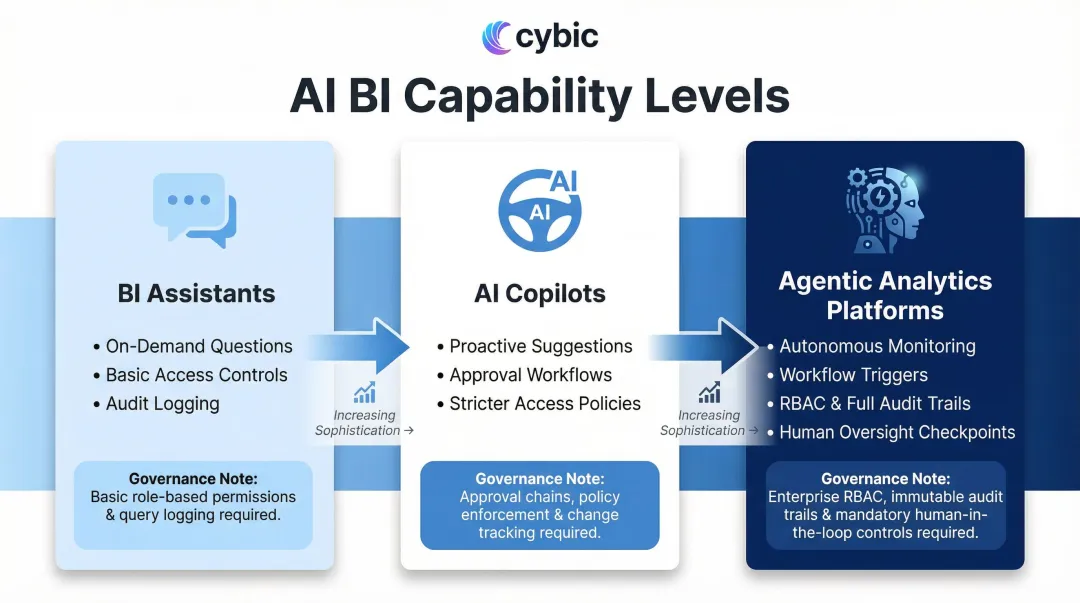 cybic

AI BI Capability Levels

BI Assistants

• On-Demand Questions
• Basic Access Controls
• Audit Logging

Governance Note:
Basic role-based permissions & query logging required.

Increasing Sophistication →

AI
AI

AI Copilots

• Proactive Suggestions
• Approval Workflows
• Stricter Access Policies

Governance Note:
Approval chains, policy enforcement & change tracking required.

Increasing Sophistication →

Agentic Analytics Platforms

• Autonomous Monitoring
• Workflow Triggers
• RBAC & Full Audit Trails
• Human Oversight Checkpoints

Governance Note:
Enterprise RBAC, immutable audit trails & mandatory human-in-the-loop controls required.